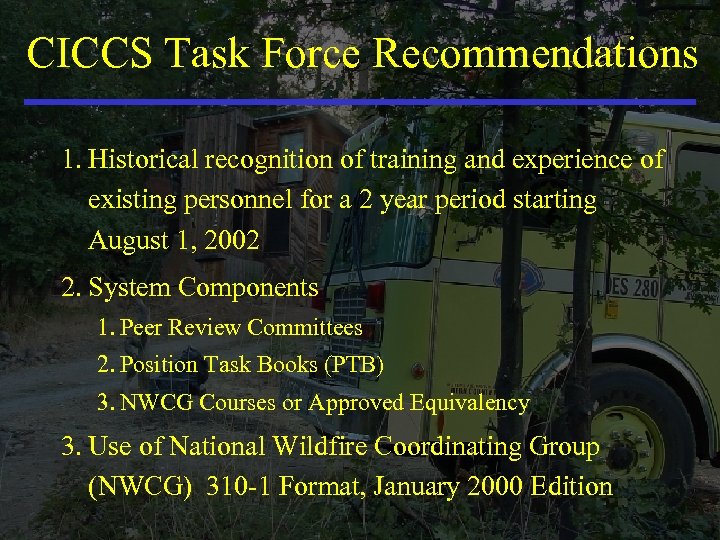 CICCS Task Force Recommendations

1. Historical recognition of training and experience of existing personnel for a 2 year period starting August 1, 2002

2. System Components

1. Peer Review Committees

2. Position Task Books (PTB)

3. NWCG Courses or Approved Equivalency

3. Use of National Wildfire Coordinating Group (NWCG) 310-1 Format, January 2000 Edition

ES 280